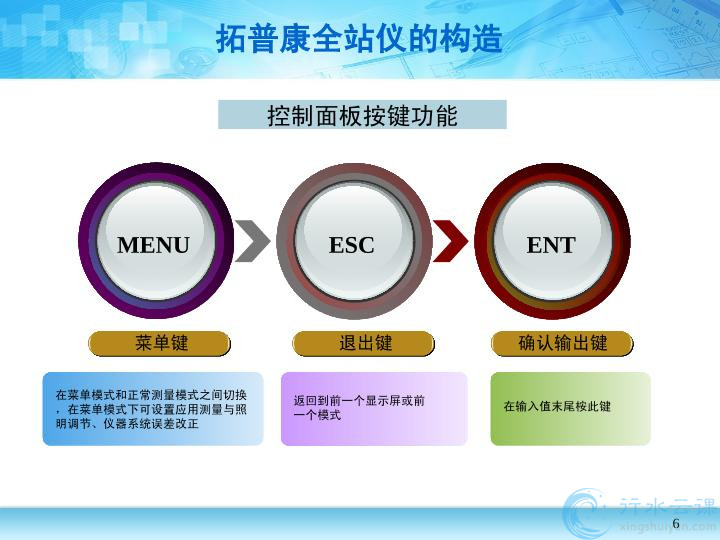 拓普康全站仪的构造

控制面板按键功能

MENU

ESC

ENT

菜单键

退出键

确认输出键

在菜单模式和正常测量模式之间切换，在菜单模式下可设置应用测量与照明调节、仪器系统误差改正

返回到前一个显示屏或前一个模式

在输入值末尾按此键

行水云课
xingshuiyun.com

6